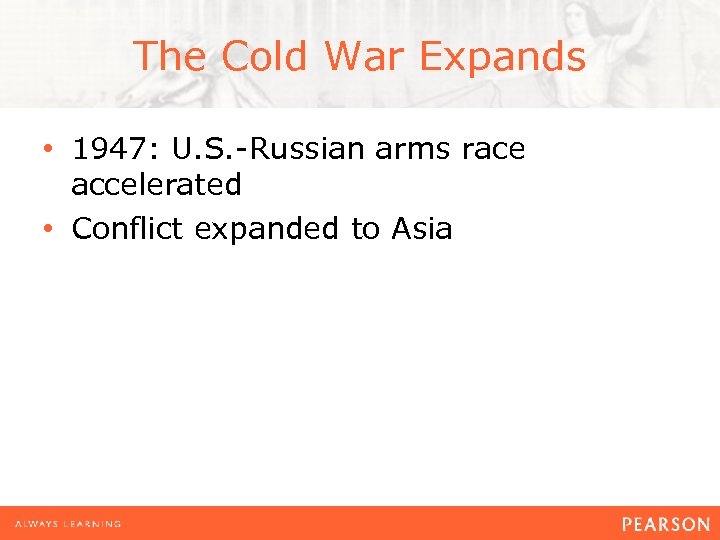 The Cold War Expands

• 1947: U.S.-Russian arms race accelerated
• Conflict expanded to Asia

ALWAYS LEARNING

PEARSON